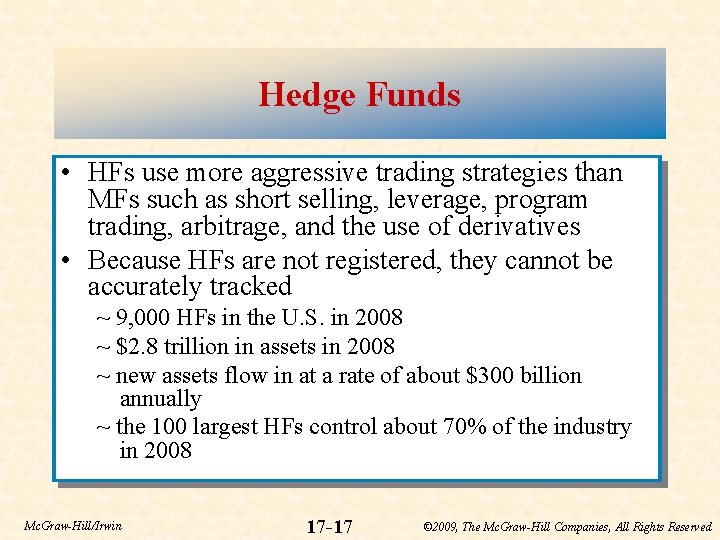 Hedge Funds

• HFs use more aggressive trading strategies than MFs such as short selling, leverage, program trading, arbitrage, and the use of derivatives

• Because HFs are not registered, they cannot be accurately tracked

~ 9,000 HFs in the U.S. in 2008

~ \$2.8 trillion in assets in 2008

~ new assets flow in at a rate of about \$300 billion annually

~ the 100 largest HFs control about 70% of the industry in 2008

McGraw-Hill/Irwin

17-17

©2009, The McGraw-Hill Companies, All Rights Reserved